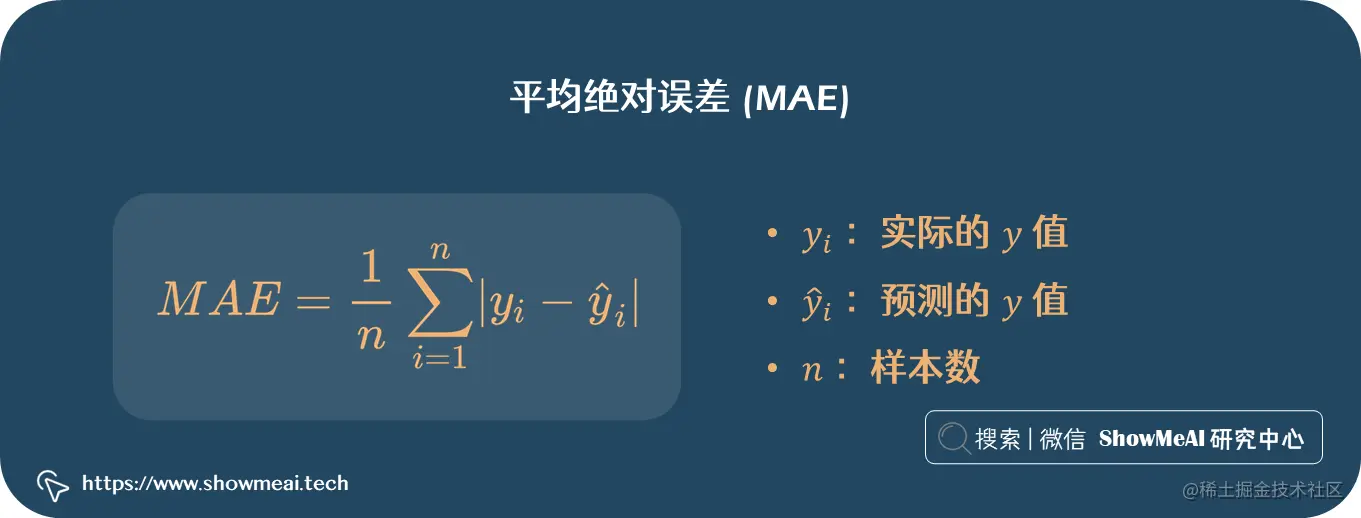 平均绝对误差 (MAE)

$MAE = \frac{1}{n}\sum_{i=1}^{n}|y_i - \hat{y}_i|$

• $y_i$： 实际的 $y$ 值
• $\hat{y}_i$： 预测的 $y$ 值
• $n$： 样本数

搜索 | 微信 ShowMeAI 研究中心

https://www.showmeai.tech

@稀土掘金技术社区